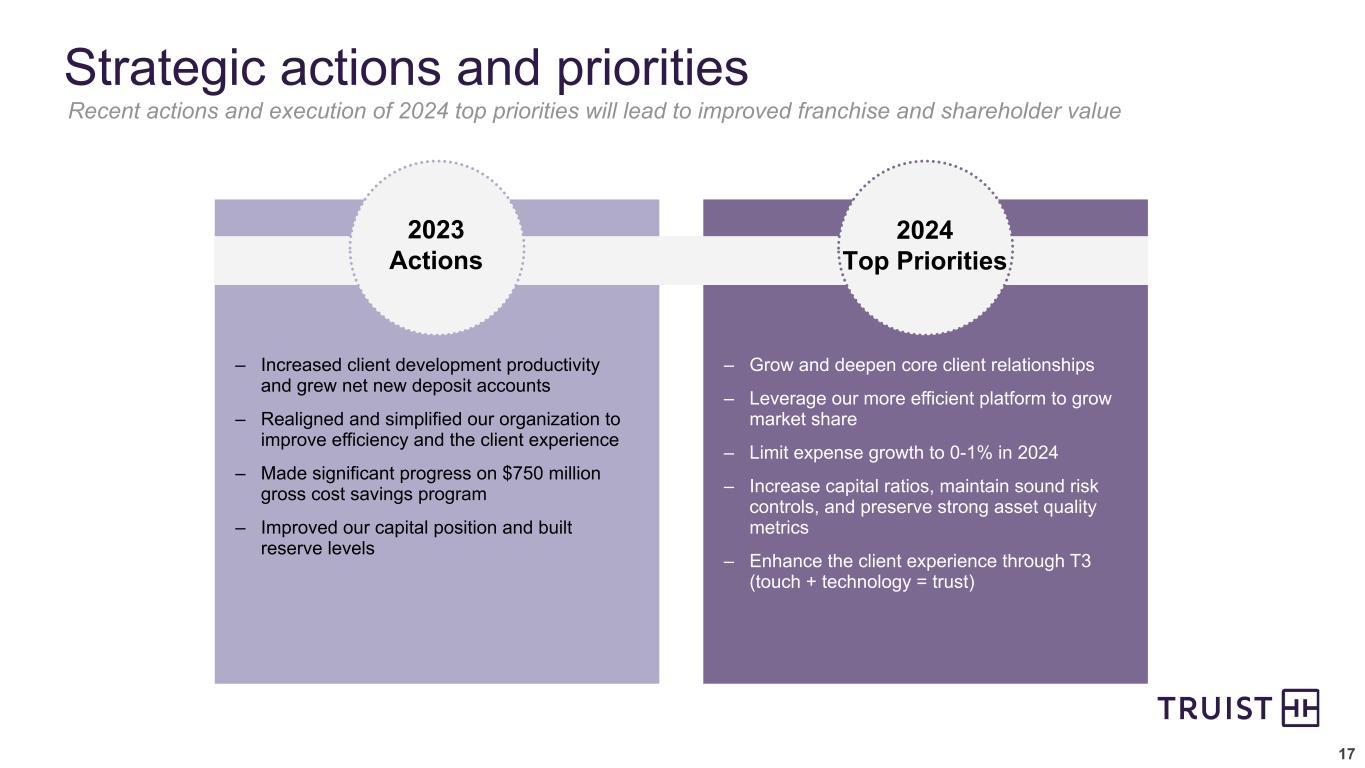 Strategic actions and priorities

Recent actions and execution of 2024 top priorities will lead to improved franchise and shareholder value

2023
Actions

– Increased client development productivity and grew net new deposit accounts

– Realigned and simplified our organization to improve efficiency and the client experience

– Made significant progress on \$750 million gross cost savings program

– Improved our capital position and built reserve levels

2024
Top Priorities

– Grow and deepen core client relationships

– Leverage our more efficient platform to grow market share

– Limit expense growth to 0-1% in 2024

– Increase capital ratios, maintain sound risk controls, and preserve strong asset quality metrics

– Enhance the client experience through T3 (touch + technology = trust)

TRUIST

17